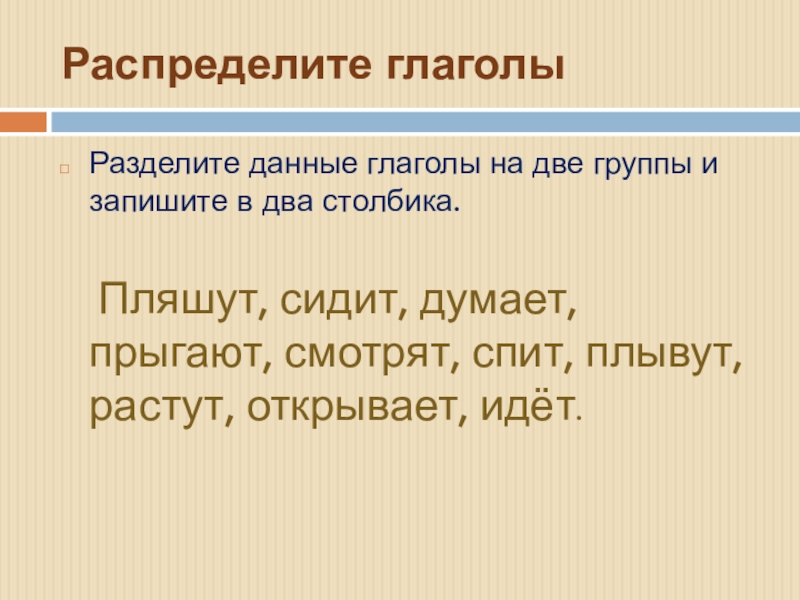 Распределите глаголы

Разделите данные глаголы на две группы и запишите в два столбика.

Пляшут, сидит, думает, прыгают, смотрят, спит, плывут, растут, открывает, идёт.